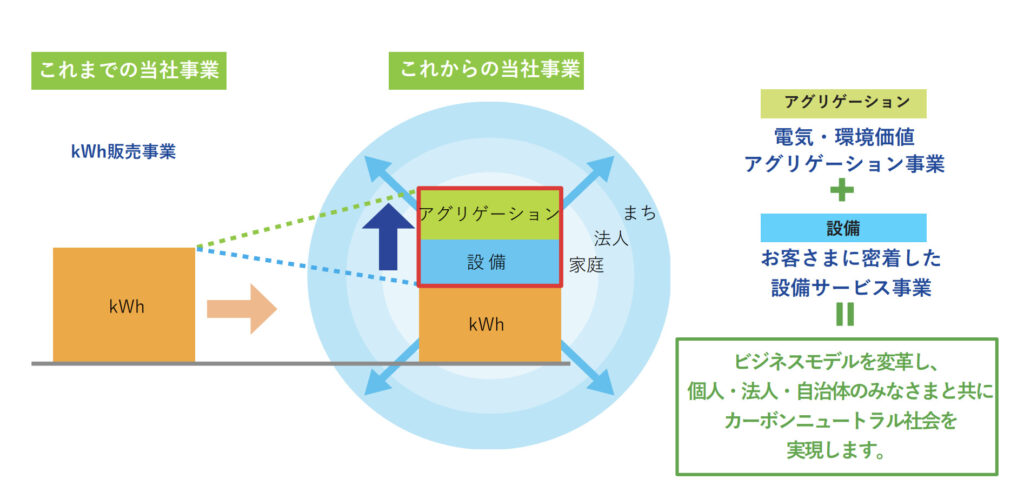 これまでの当社事業

kWh販売事業

kWh

これからの当社事業

アグリゲーション

設備

kWh

まち
法人
家庭

アグリゲーション

電気・環境価値
アグリゲーション事業

＋

設備

お客さまに密着した
設備サービス事業

＝

ビジネスモデルを変革し、
個人・法人・自治体のみなさまと共に
カーボンニュートラル社会を
実現します。